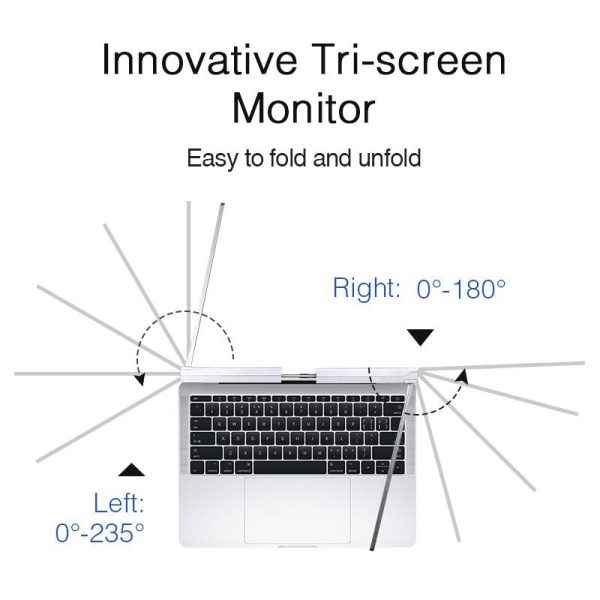 Innovative Tri-screen Monitor

Easy to fold and unfold

Right: 0°-180°

Left: 0°-235°